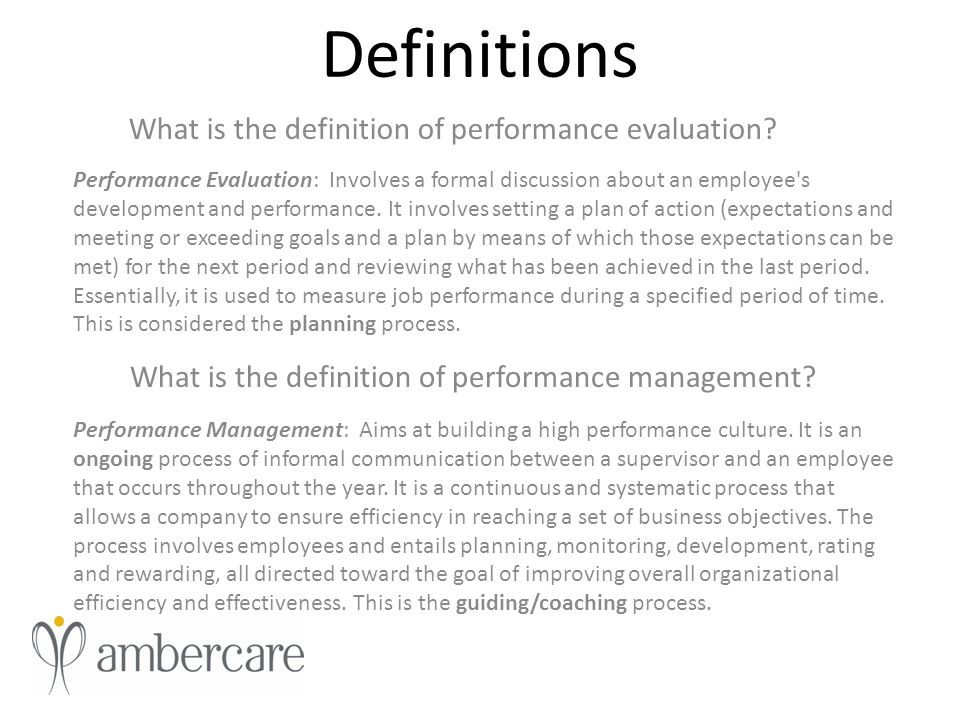 Definitions

What is the definition of performance evaluation?

Performance Evaluation: Involves a formal discussion about an employee's development and performance. It involves setting a plan of action (expectations and meeting or exceeding goals and a plan by means of which those expectations can be met) for the next period and reviewing what has been achieved in the last period. Essentially, it is used to measure job performance during a specified period of time. This is considered the planning process.

What is the definition of performance management?

Performance Management: Aims at building a high performance culture. It is an ongoing process of informal communication between a supervisor and an employee that occurs throughout the year. It is a continuous and systematic process that allows a company to ensure efficiency in reaching a set of business objectives. The process involves employees and entails planning, monitoring, development, rating and rewarding, all directed toward the goal of improving overall organizational efficiency and effectiveness. This is the guiding/coaching process.

ambercare